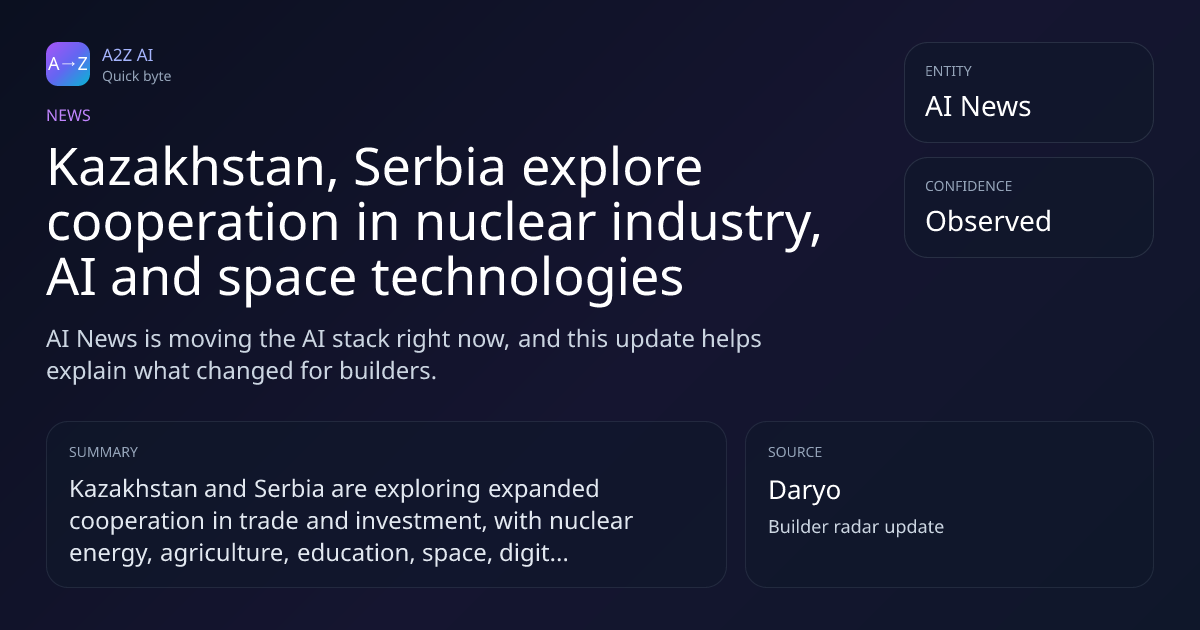 A→Z
A2Z AI
Quick byte

NEWS

Kazakhstan, Serbia explore cooperation in nuclear industry, AI and space technologies

AI News is moving the AI stack right now, and this update helps explain what changed for builders.

ENTITY
AI News

CONFIDENCE
Observed

SUMMARY
Kazakhstan and Serbia are exploring expanded cooperation in trade and investment, with nuclear energy, agriculture, education, space, digit...

SOURCE
Daryo
Builder radar update